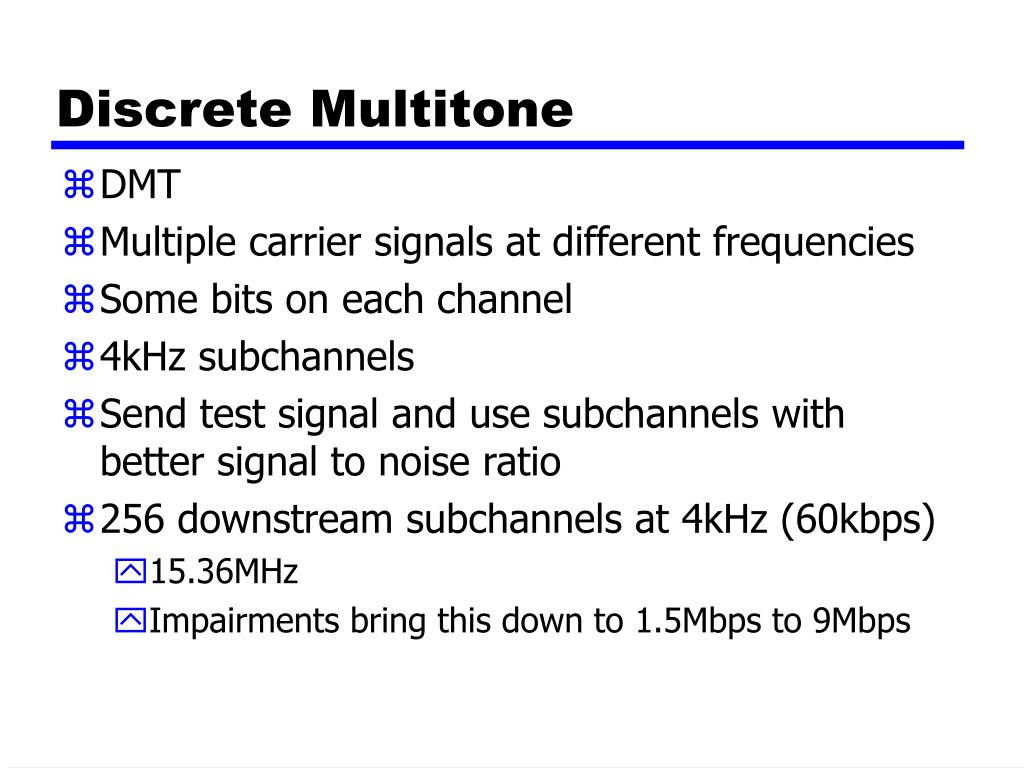 Discrete Multitone

DMT
Multiple carrier signals at different frequencies
Some bits on each channel
4kHz subchannels
Send test signal and use subchannels with better signal to noise ratio
256 downstream subchannels at 4kHz (60kbps)
15.36MHz
Impairments bring this down to 1.5Mbps to 9Mbps